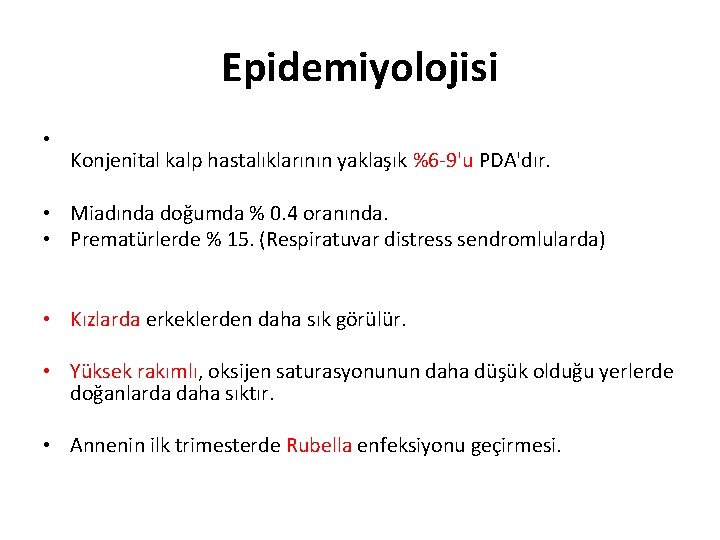 Epidemiyolojisi

• Konjenital kalp hastalıklarının yaklaşık %6-9'u PDA'dır.

• Miadında doğumda % 0.4 oranında.
• Prematürlerde % 15. (Respiratuvar distress sendromlularda)

• Kızlarda erkeklerden daha sık görülür.

• Yüksek rakımlı, oksijen saturasyonunun daha düşük olduğu yerlerde doğanlarda daha sıktır.

• Annenin ilk trimesterde Rubella enfeksiyonu geçirmesi.